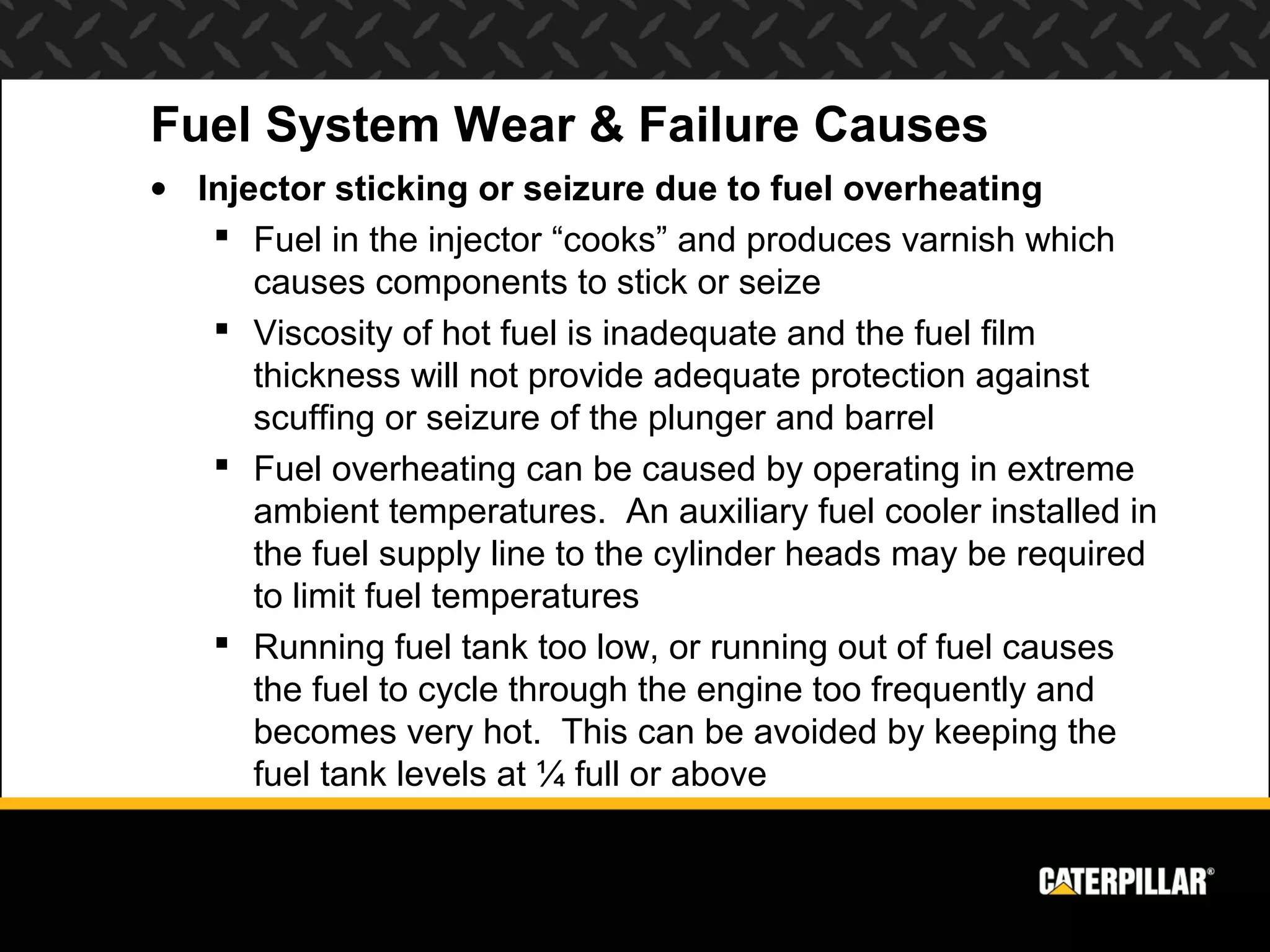 Fuel System Wear & Failure Causes

• Injector sticking or seizure due to fuel overheating

▪ Fuel in the injector “cooks” and produces varnish which causes components to stick or seize

▪ Viscosity of hot fuel is inadequate and the fuel film thickness will not provide adequate protection against scuffing or seizure of the plunger and barrel

▪ Fuel overheating can be caused by operating in extreme ambient temperatures. An auxiliary fuel cooler installed in the fuel supply line to the cylinder heads may be required to limit fuel temperatures

▪ Running fuel tank too low, or running out of fuel causes the fuel to cycle through the engine too frequently and becomes very hot. This can be avoided by keeping the fuel tank levels at ¼ full or above

CATERPILLAR®